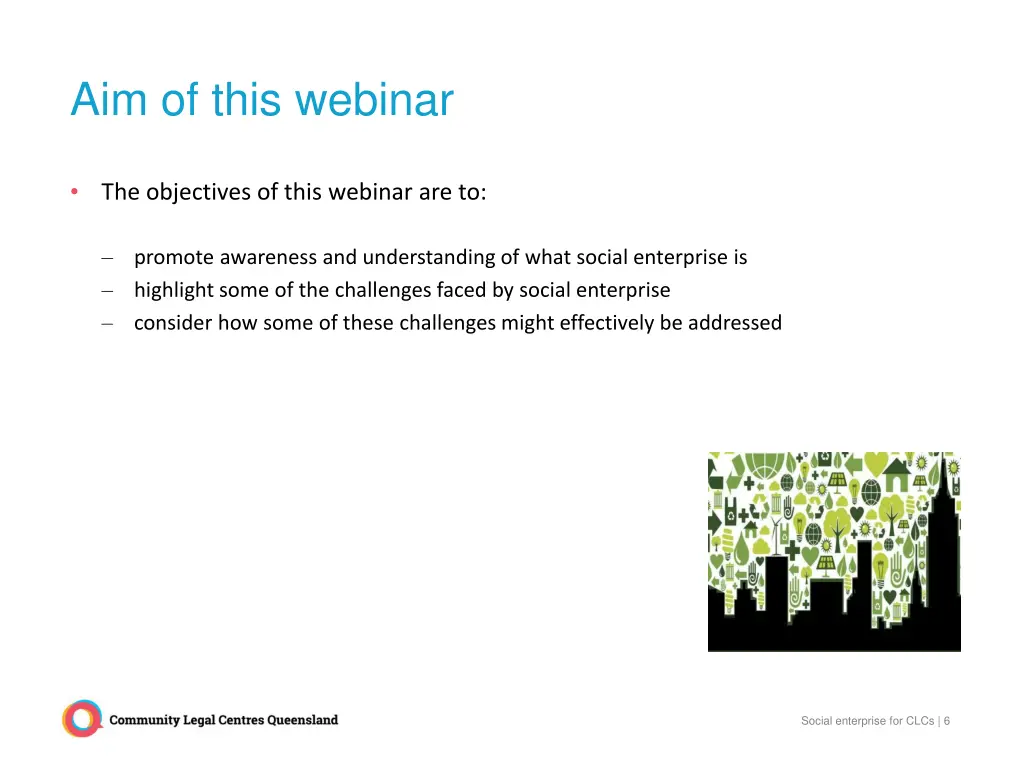 Aim of this webinar

• The objectives of this webinar are to:

– promote awareness and understanding of what social enterprise is
– highlight some of the challenges faced by social enterprise
– consider how some of these challenges might effectively be addressed

Community Legal Centres Queensland

Social enterprise for CLCs | 6